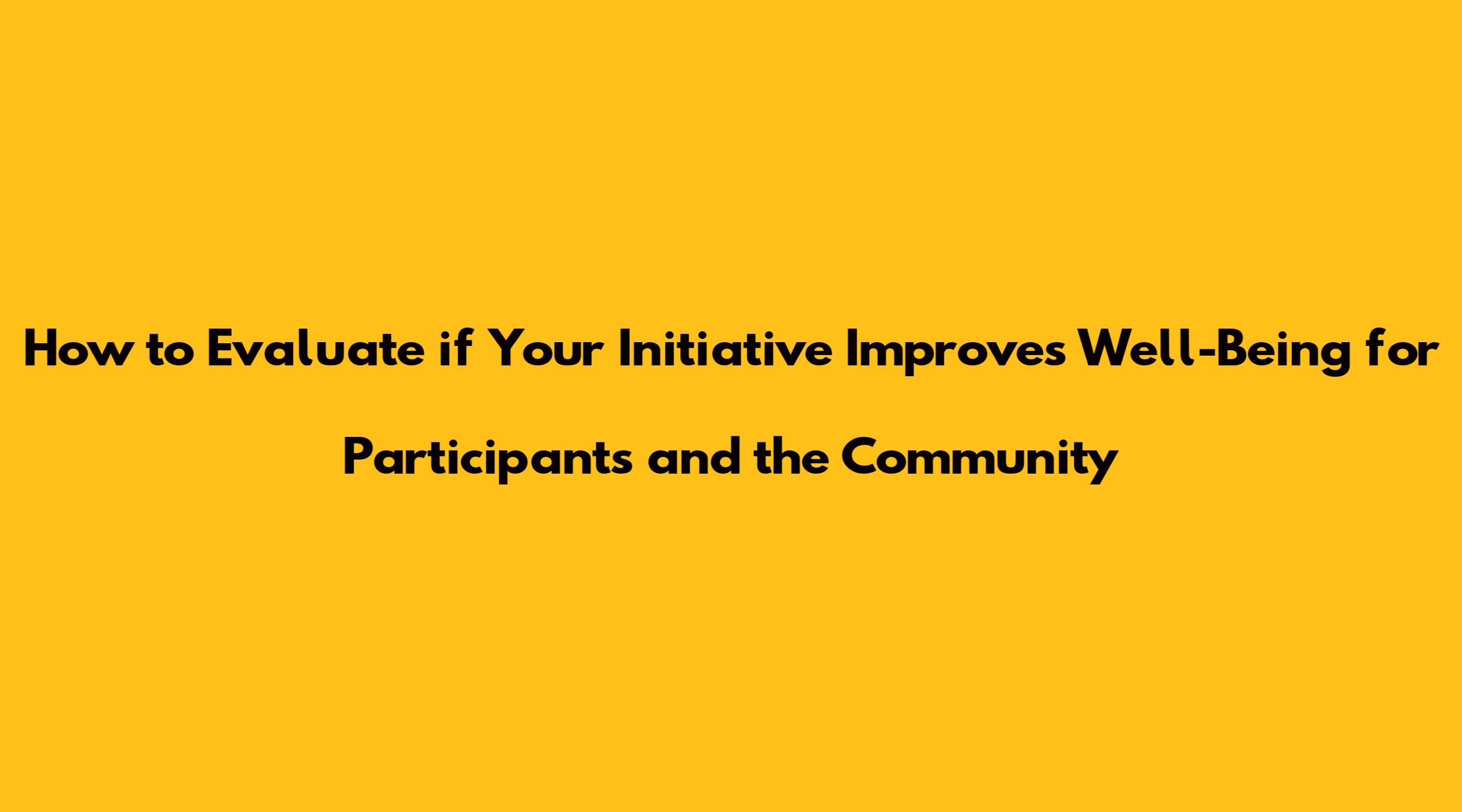 How to Evaluate if Your Initiative Improves Well-Being for Participants and the Community